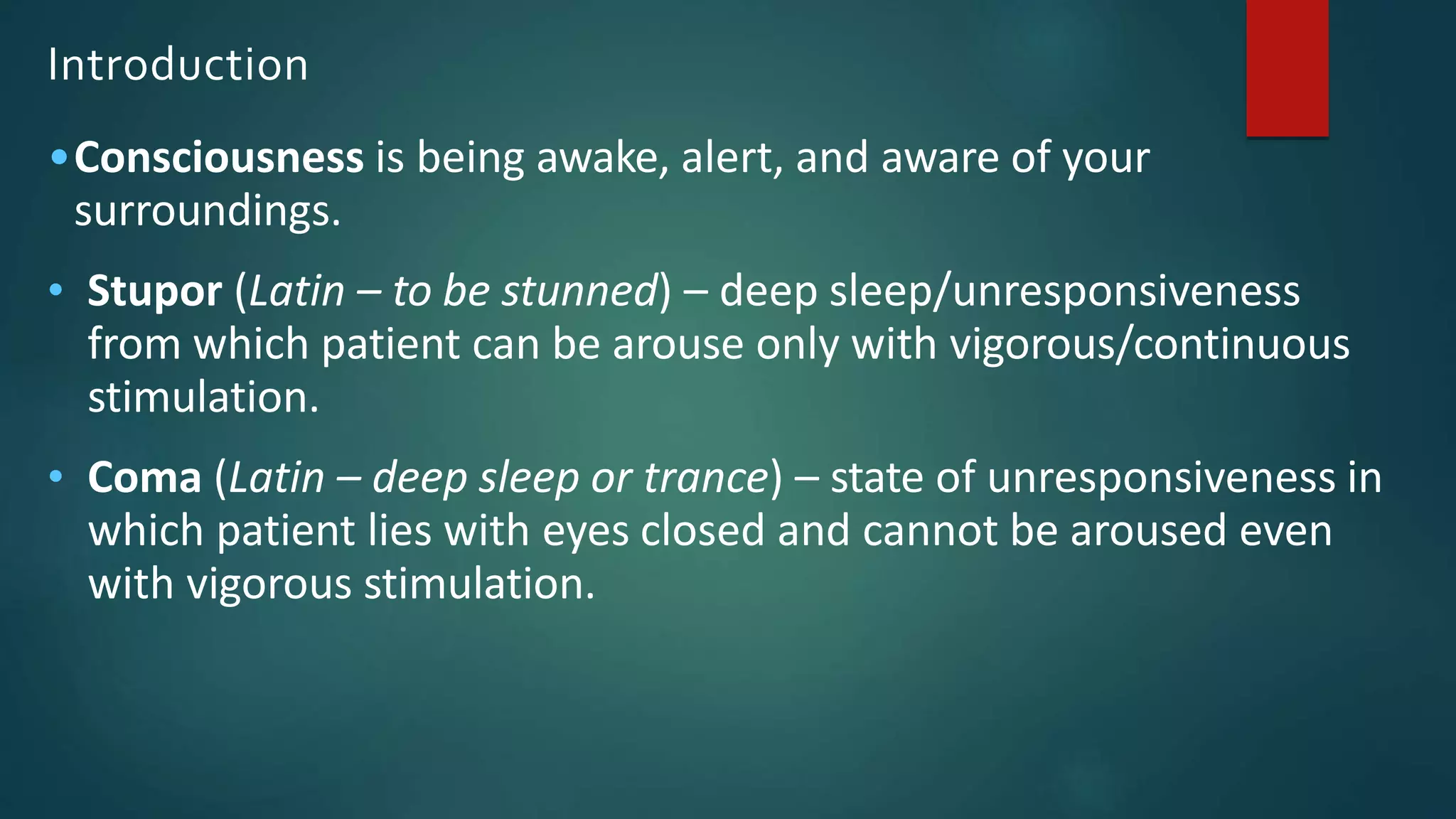 Introduction

• Consciousness is being awake, alert, and aware of your surroundings.

• Stupor (Latin – to be stunned) – deep sleep/unresponsiveness from which patient can be arouse only with vigorous/continuous stimulation.

• Coma (Latin – deep sleep or trance) – state of unresponsiveness in which patient lies with eyes closed and cannot be aroused even with vigorous stimulation.